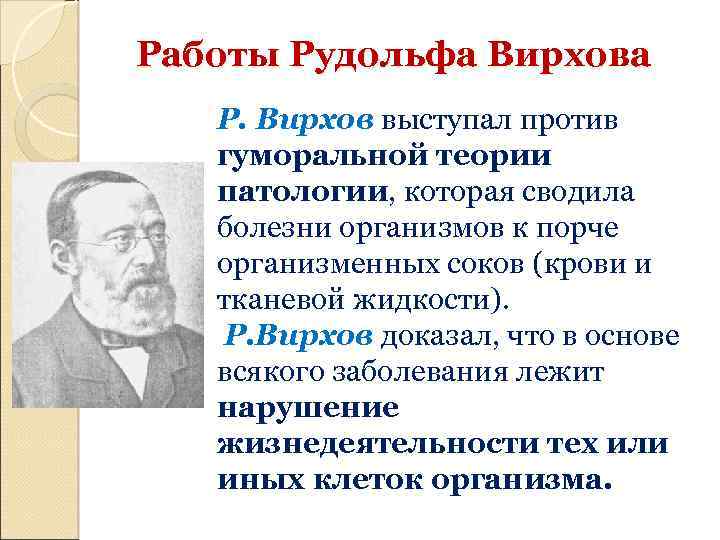 Работы Рудольфа Вирхова

Р. Вирхов выступал против гуморальной теории патологии, которая сводила болезни организмов к порче организменных соков (крови и тканевой жидкости).

Р.Вирхов доказал, что в основе всякого заболевания лежит нарушение жизнедеятельности тех или иных клеток организма.